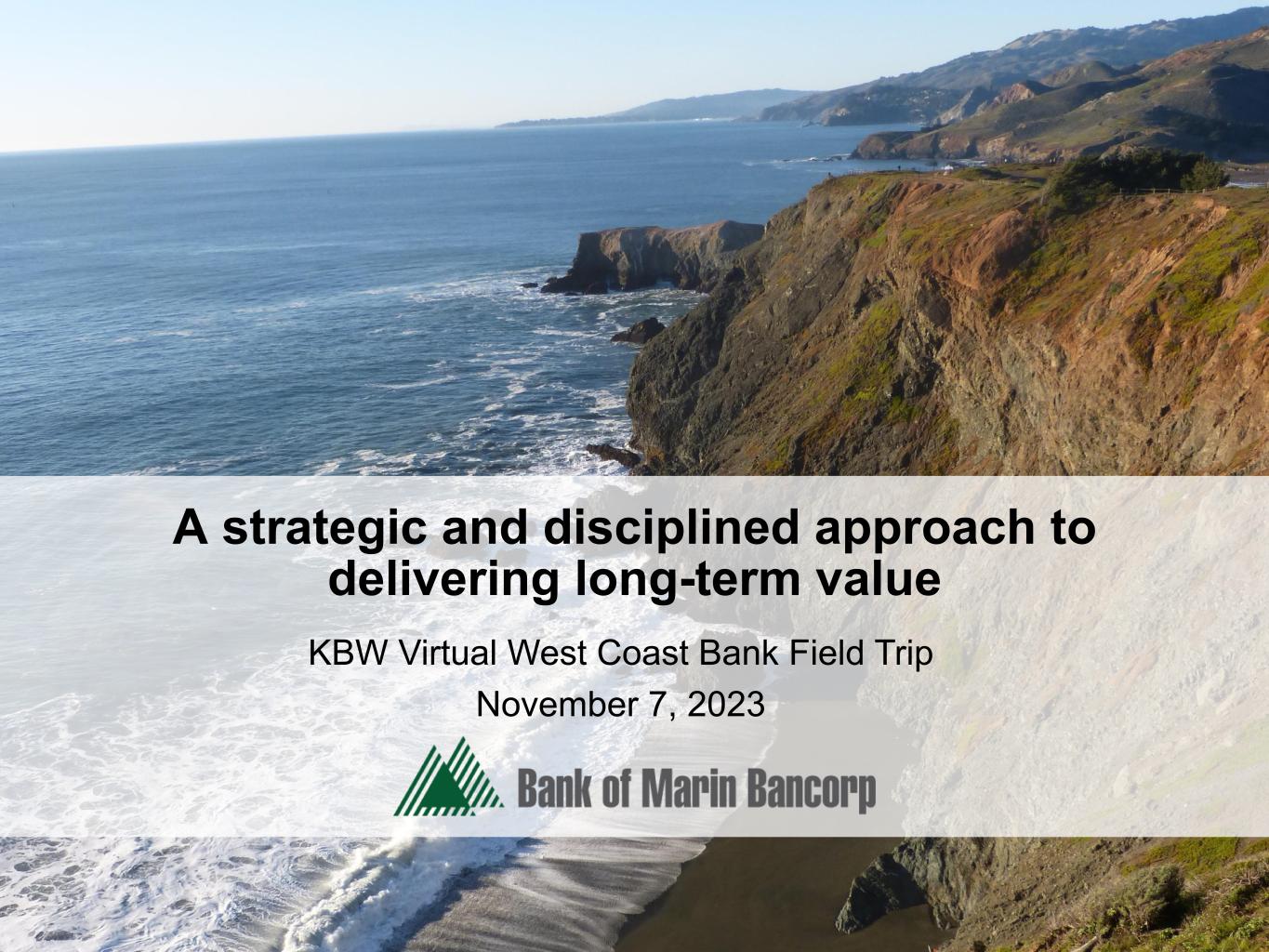 A strategic and disciplined approach to delivering long-term value

KBW Virtual West Coast Bank Field Trip

November 7, 2023

Bank of Marin Bancorp